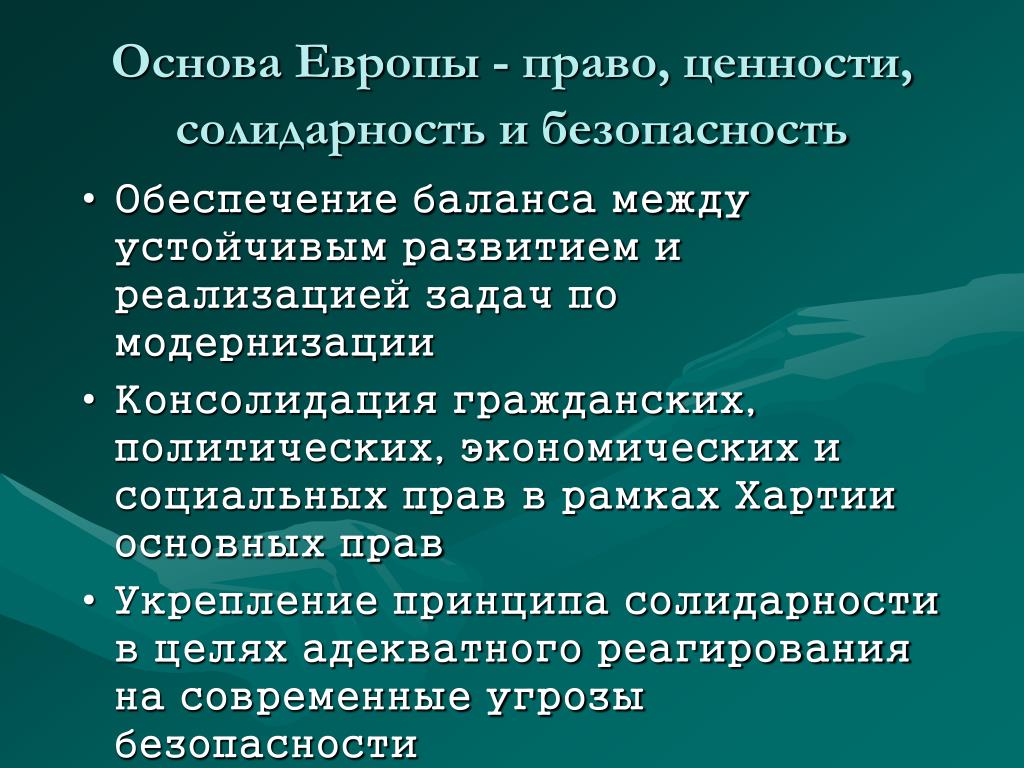 Основа Европы - право, ценности, солидарность и безопасность

• Обеспечение баланса между устойчивым развитием и реализацией задач по модернизации

• Консолидация гражданских, политических, экономических и социальных прав в рамках Хартии основных прав

• Укрепление принципа солидарности в целях адекватного реагирования на современные угрозы безопасности